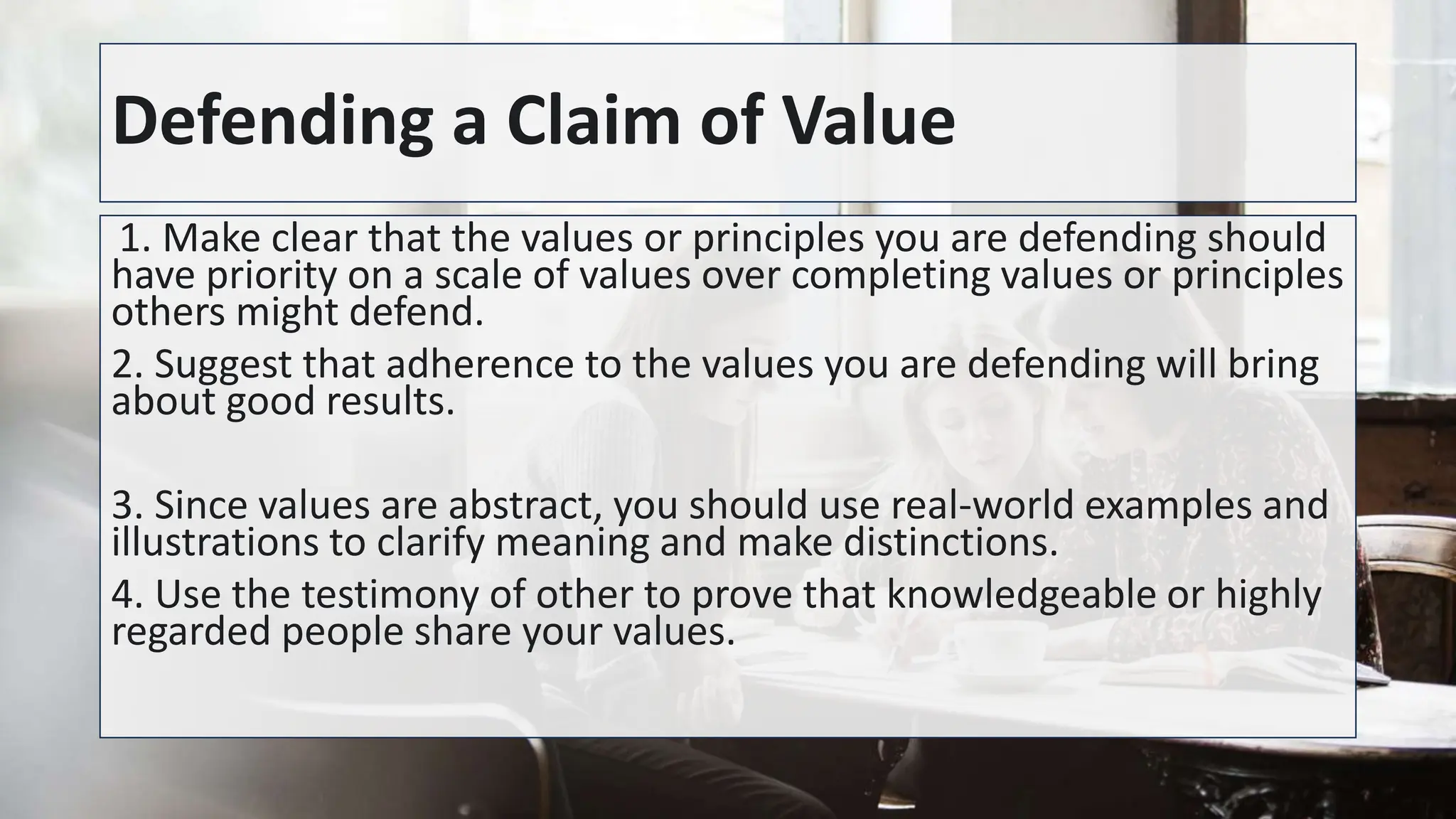 Defending a Claim of Value

1. Make clear that the values or principles you are defending should have priority on a scale of values over completing values or principles others might defend.

2. Suggest that adherence to the values you are defending will bring about good results.

3. Since values are abstract, you should use real-world examples and illustrations to clarify meaning and make distinctions.

4. Use the testimony of other to prove that knowledgeable or highly regarded people share your values.